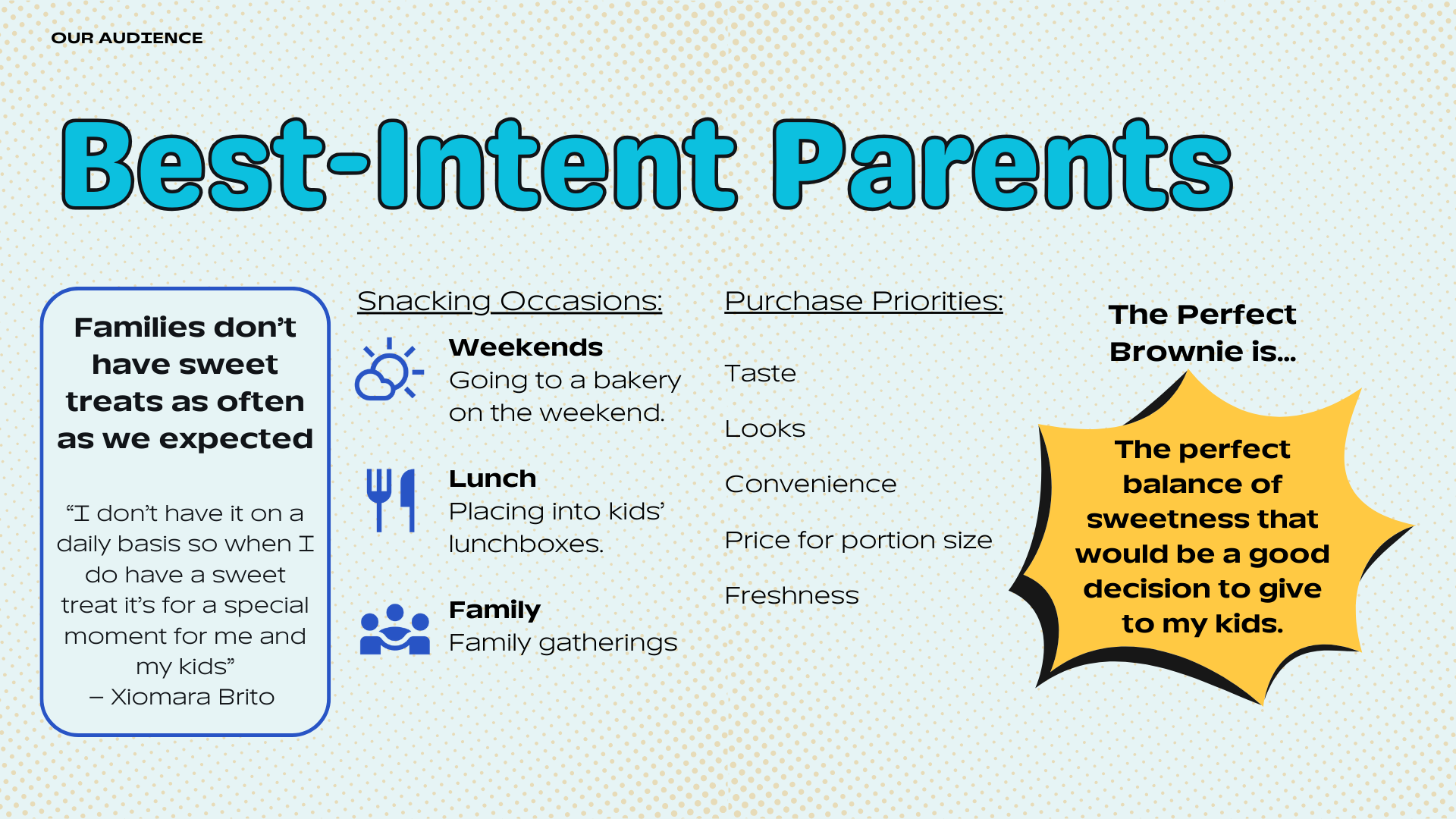 OUR AUDIENCE

Best-Intent Parents

Families don't have sweet treats as often as we expected

"I don't have it on a daily basis so when I do have a sweet treat it's for a special moment for me and my kids"
– Xiomara Brito

Snacking Occasions:

Weekends
Going to a bakery on the weekend.

Lunch
Placing into kids' lunchboxes.

Family
Family gatherings

Purchase Priorities:

Taste

Looks

Convenience

Price for portion size

Freshness

The Perfect Brownie is...

The perfect balance of sweetness that would be a good decision to give to my kids.